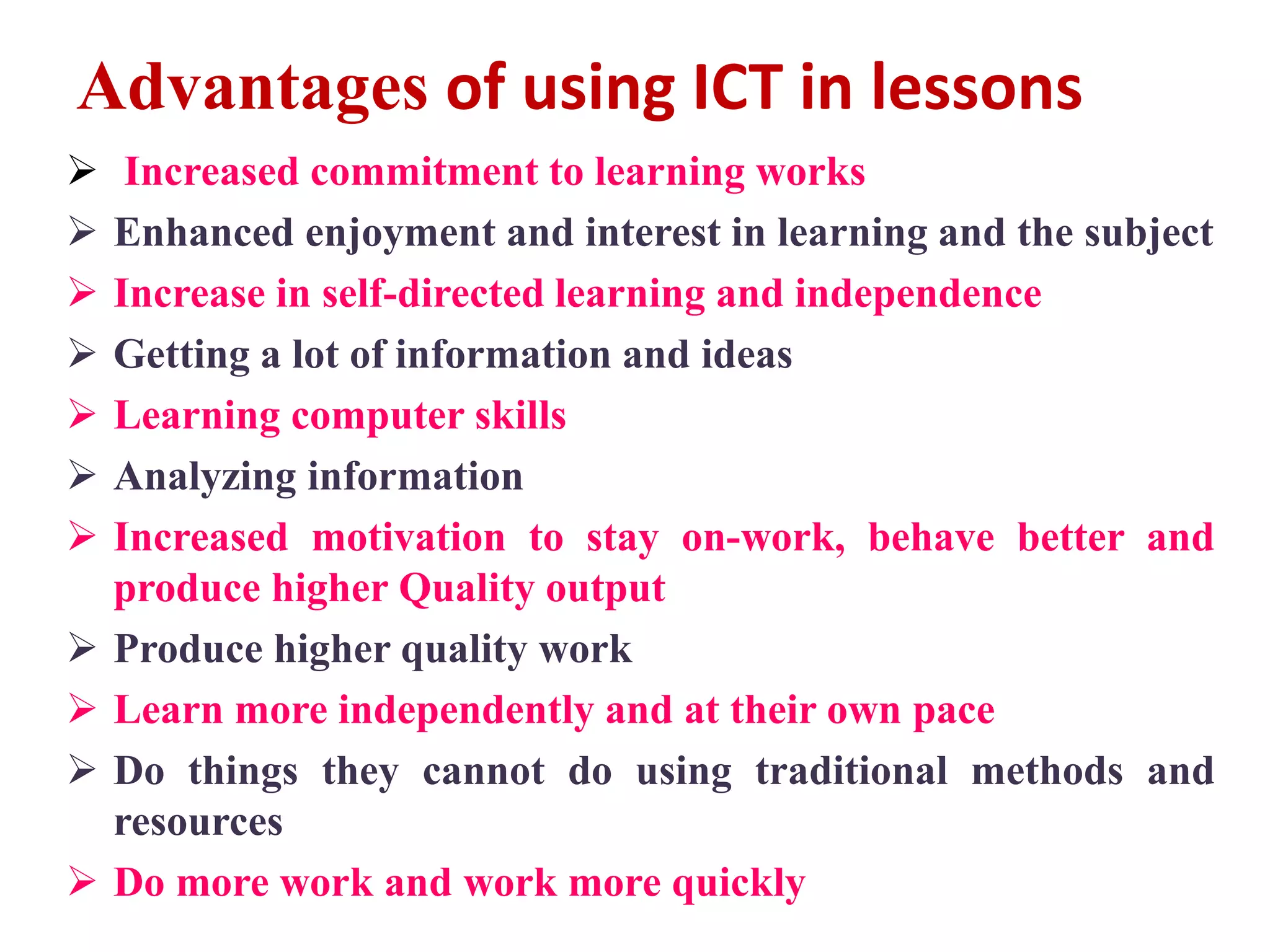 Advantages of using ICT in lessons

➢ Increased commitment to learning works
➢ Enhanced enjoyment and interest in learning and the subject
➢ Increase in self-directed learning and independence
➢ Getting a lot of information and ideas
➢ Learning computer skills
➢ Analyzing information
➢ Increased motivation to stay on-work, behave better and produce higher Quality output
➢ Produce higher quality work
➢ Learn more independently and at their own pace
➢ Do things they cannot do using traditional methods and resources
➢ Do more work and work more quickly